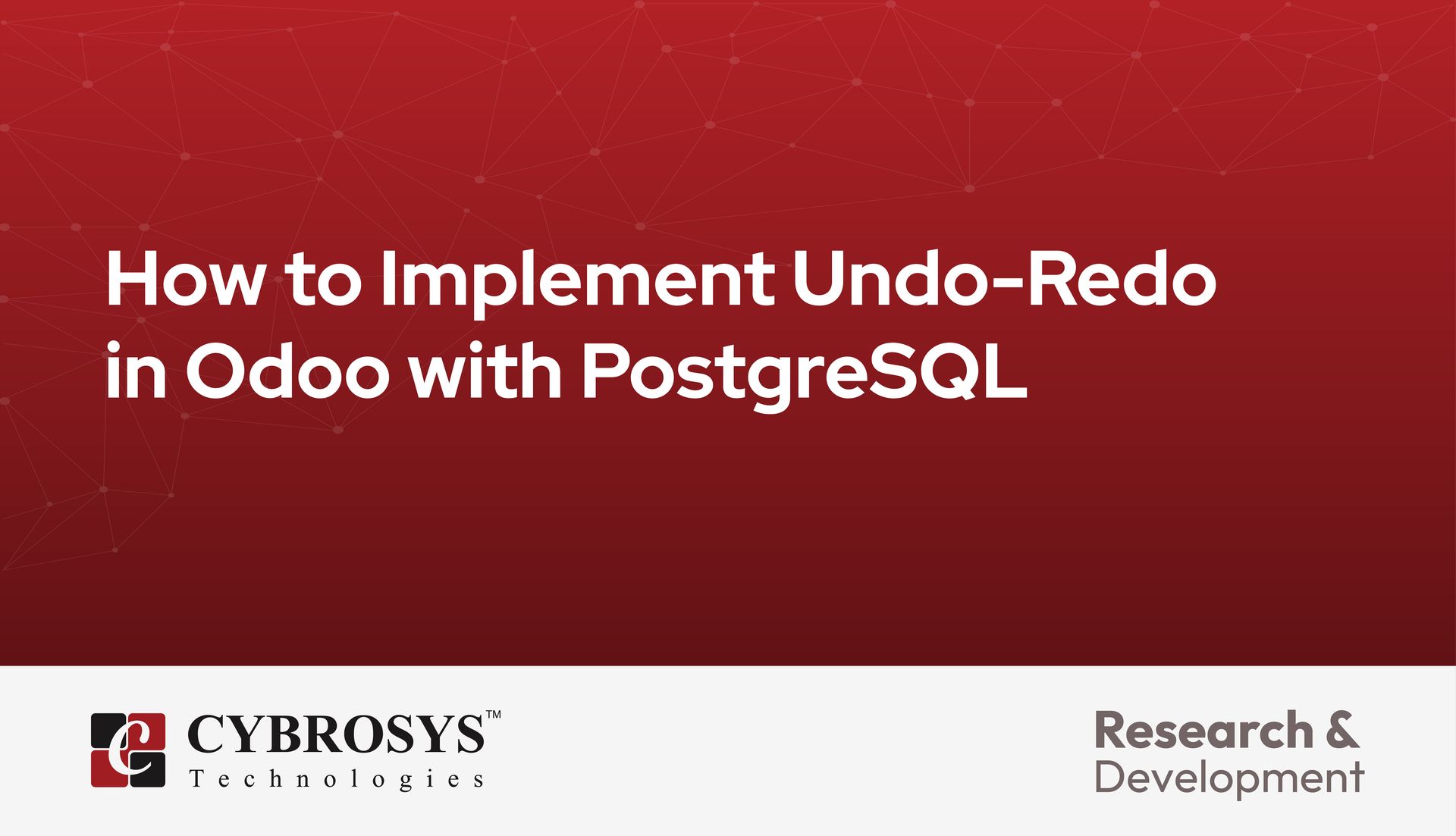 How to Implement Undo-Redo in Odoo with PostgreSQL

CYBROSYS™
Technologies

Research &
Development